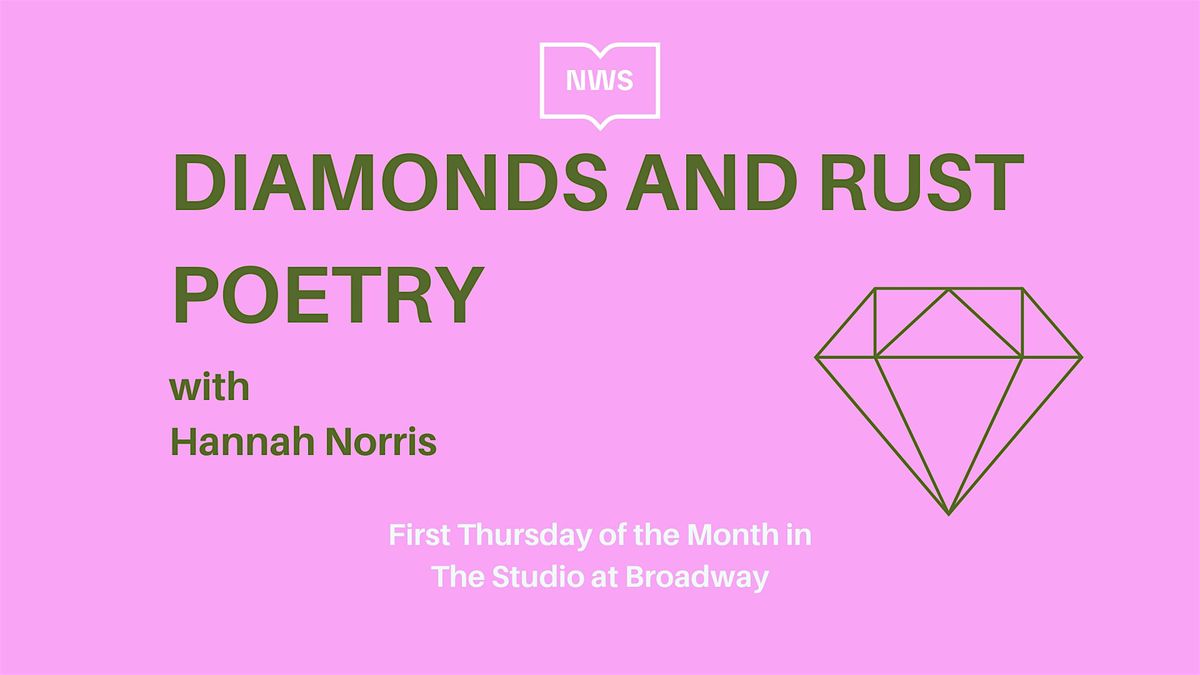 NWS

DIAMONDS AND RUST POETRY

with
Hannah Norris

First Thursday of the Month in
The Studio at Broadway